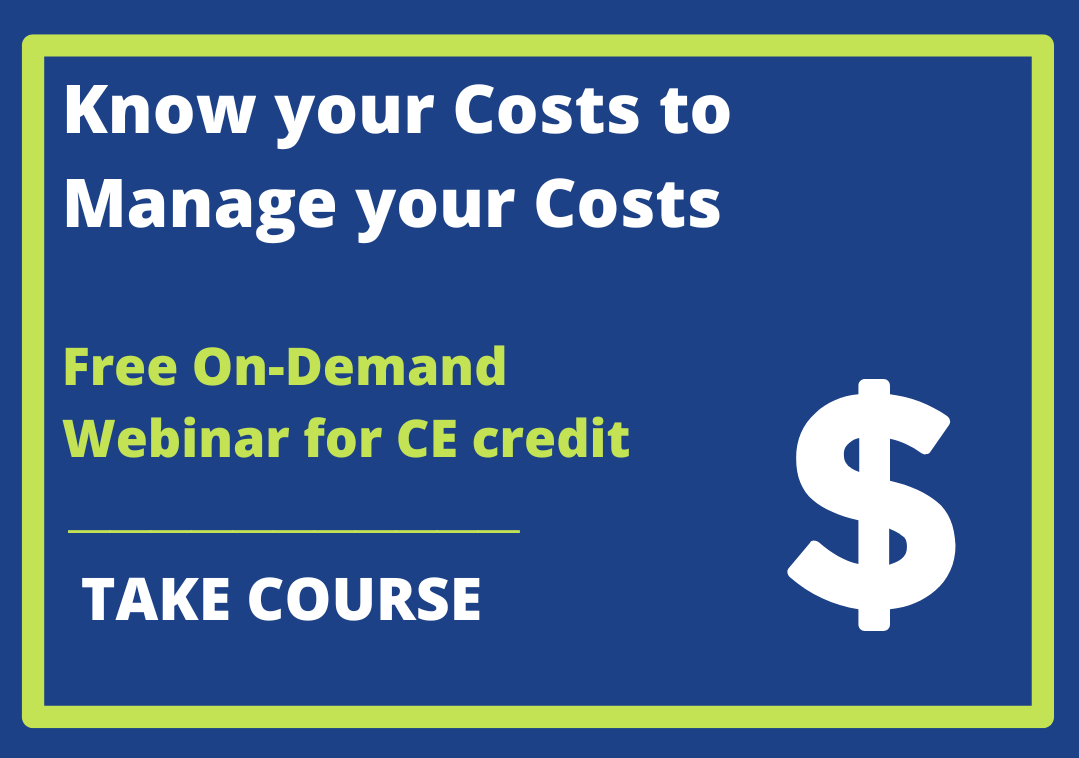 Know your Costs to Manage your Costs

Free On-Demand Webinar for CE credit

TAKE COURSE

$